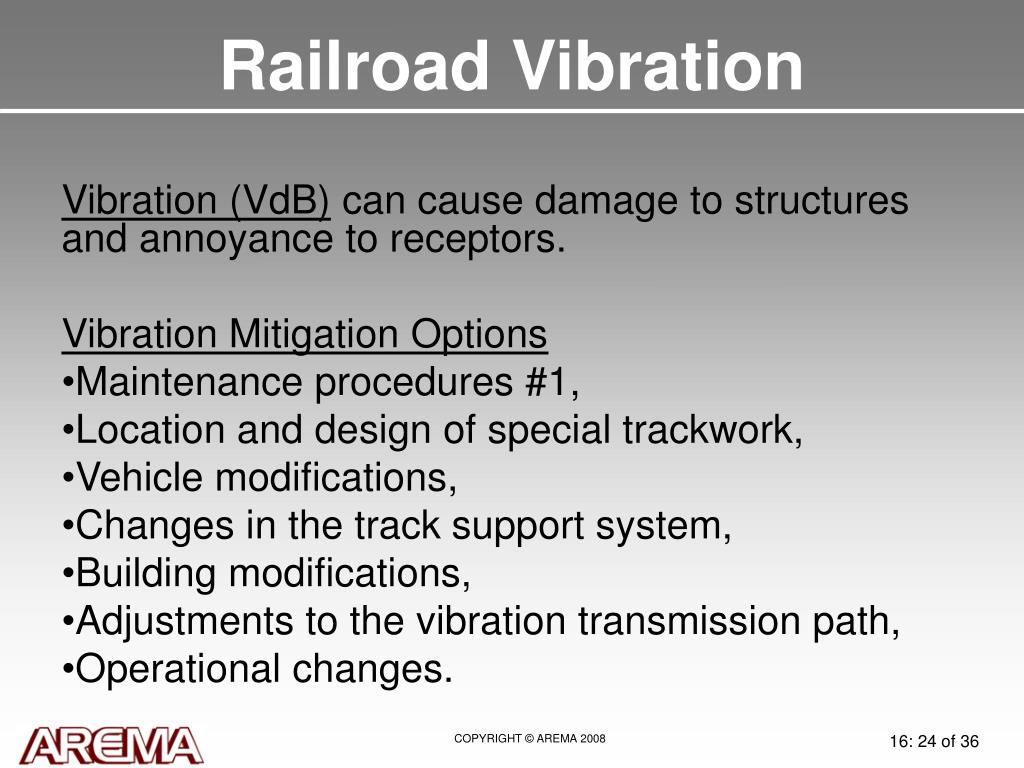 Railroad Vibration

Vibration (VdB) can cause damage to structures and annoyance to receptors.

Vibration Mitigation Options
•Maintenance procedures #1,
•Location and design of special trackwork,
•Vehicle modifications,
•Changes in the track support system,
•Building modifications,
•Adjustments to the vibration transmission path,
•Operational changes.

AREMA

COPYRIGHT © AREMA 2008

16: 24 of 36